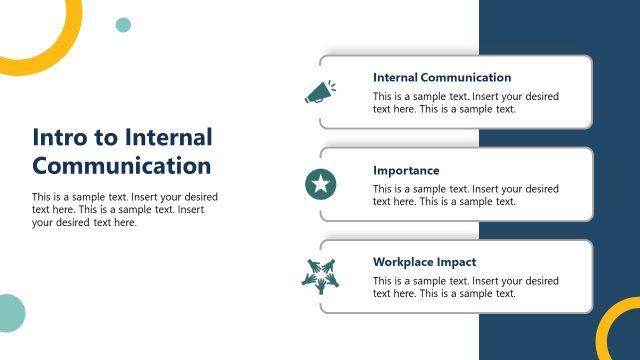 Intro to Internal Communication

This is a sample text. Insert your desired text here. This is a sample text. Insert your desired text here.

Internal Communication

This is a sample text. Insert your desired text here. This is a sample text.

Importance

This is a sample text. Insert your desired text here. This is a sample text.

Workplace Impact

This is a sample text. Insert your desired text here. This is a sample text.